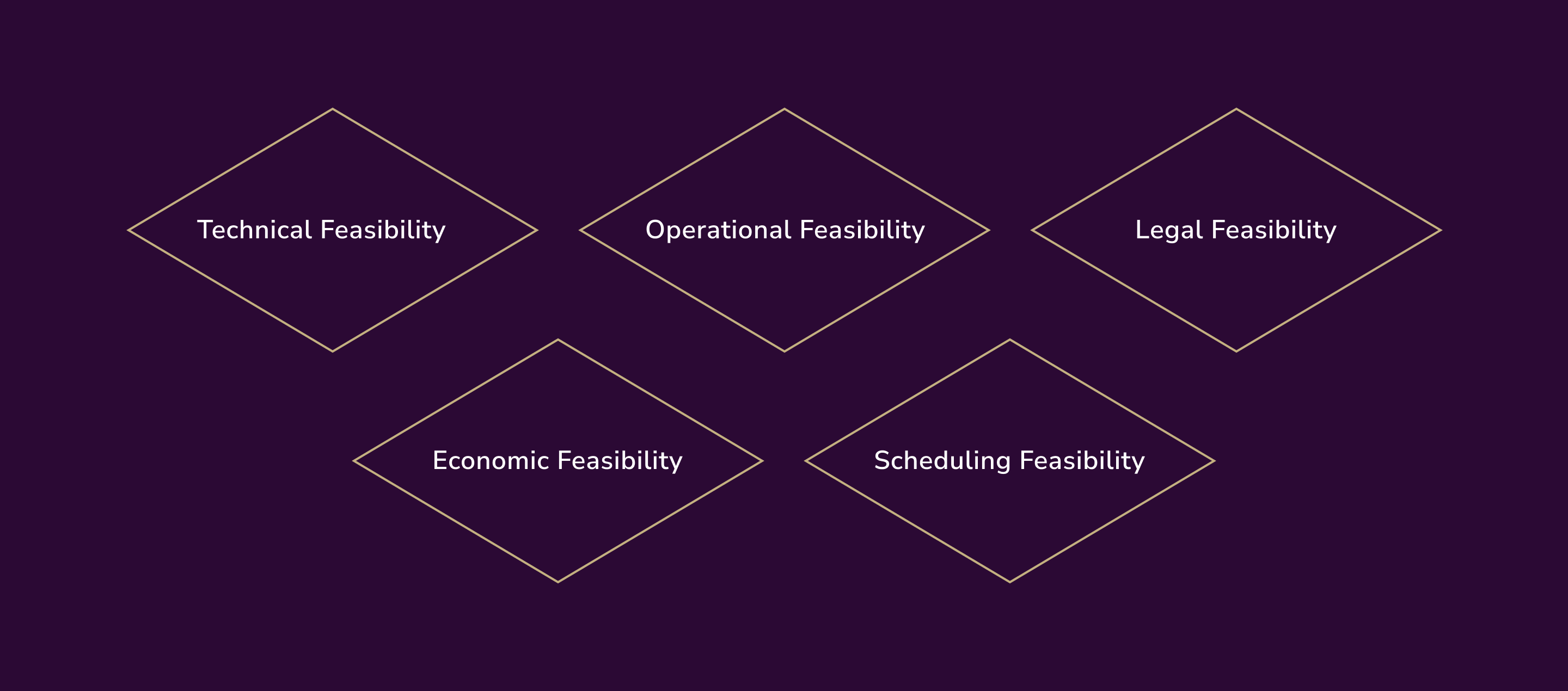 Technical Feasibility

Operational Feasibility

Legal Feasibility

Economic Feasibility

Scheduling Feasibility